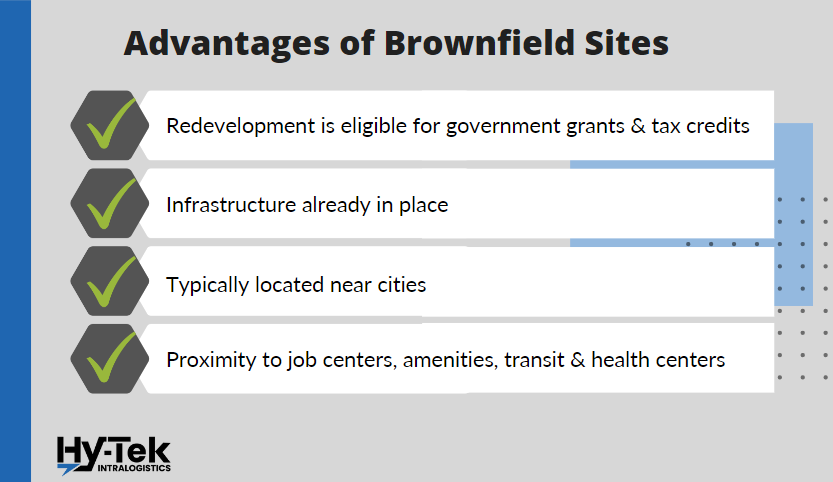 Advantages of Brownfield Sites

Redevelopment is eligible for government grants & tax credits

Infrastructure already in place

Typically located near cities

Proximity to job centers, amenities, transit & health centers

Hy-Tek
INTRALOGISTICS